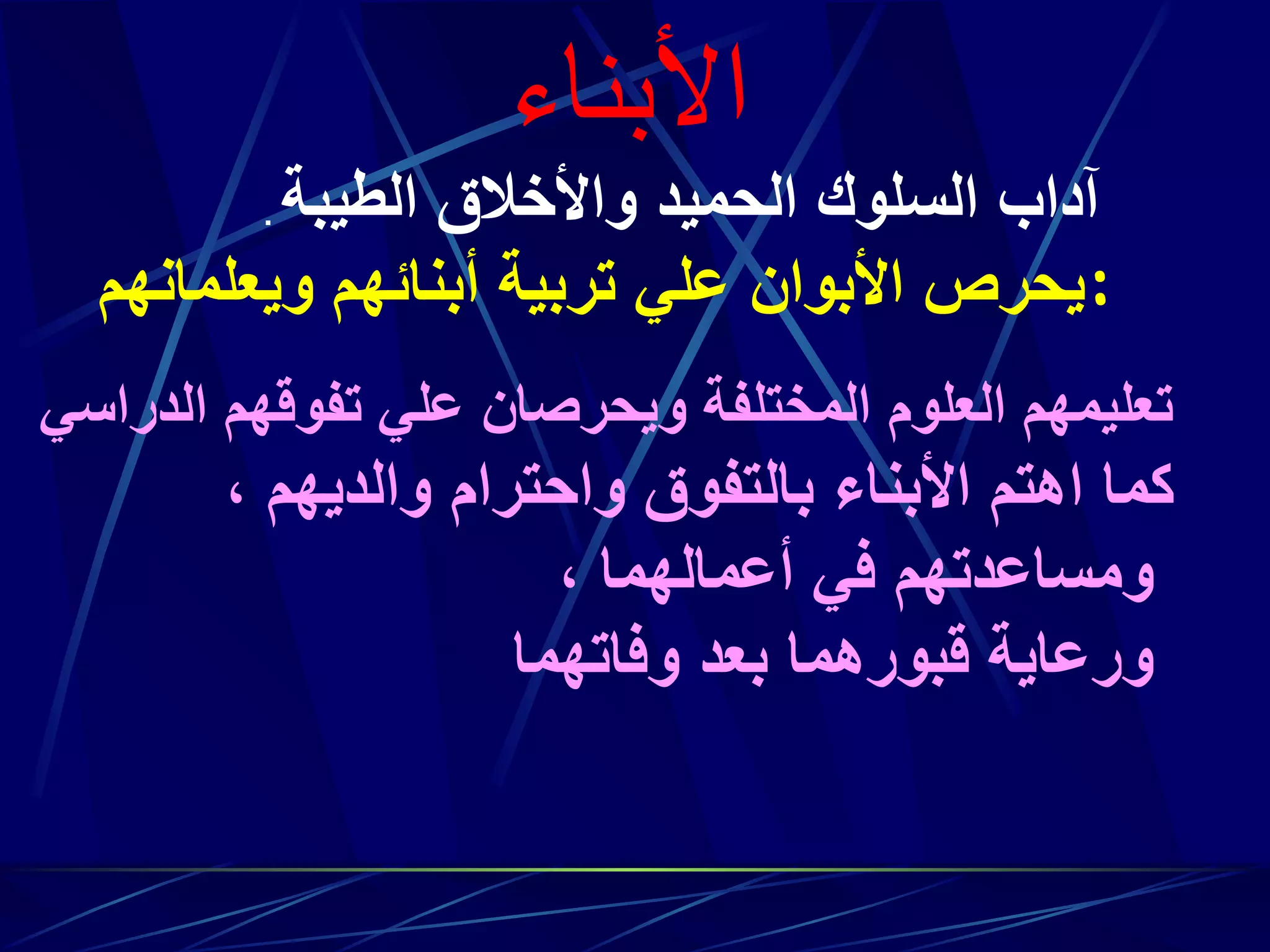 الأبناء

آداب السلوك الحميد والأخلاق الطيبة.

يحرص الأبوان علي تربية أبنائهم ويعلمانهم:

تعليمهم العلوم المختلفة ويحرصان علي تفوقهم الدراسي
كما اهتم الأبناء بالتفوق واحترام والديهم ،
ومساعدتهم في أعمالهما ،
ورعاية قبورهما بعد وفاتهما